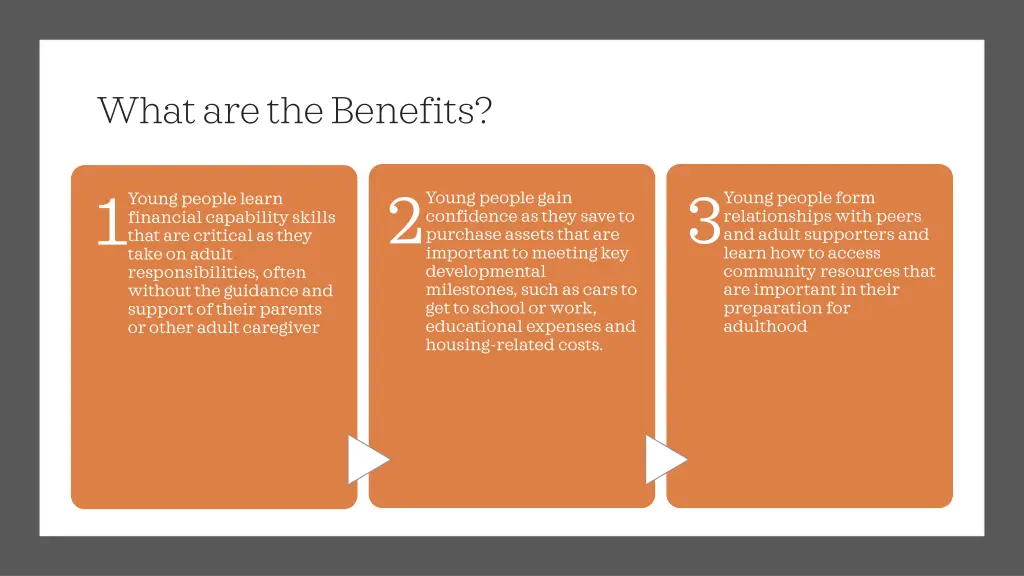 What are the Benefits?

1 Young people learn financial capability skills that are critical as they take on adult responsibilities, often without the guidance and support of their parents or other adult caregiver

2 Young people gain confidence as they save to purchase assets that are important to meeting key developmental milestones, such as cars to get to school or work, educational expenses and housing-related costs.

3 Young people form relationships with peers and adult supporters and learn how to access community resources that are important in their preparation for adulthood